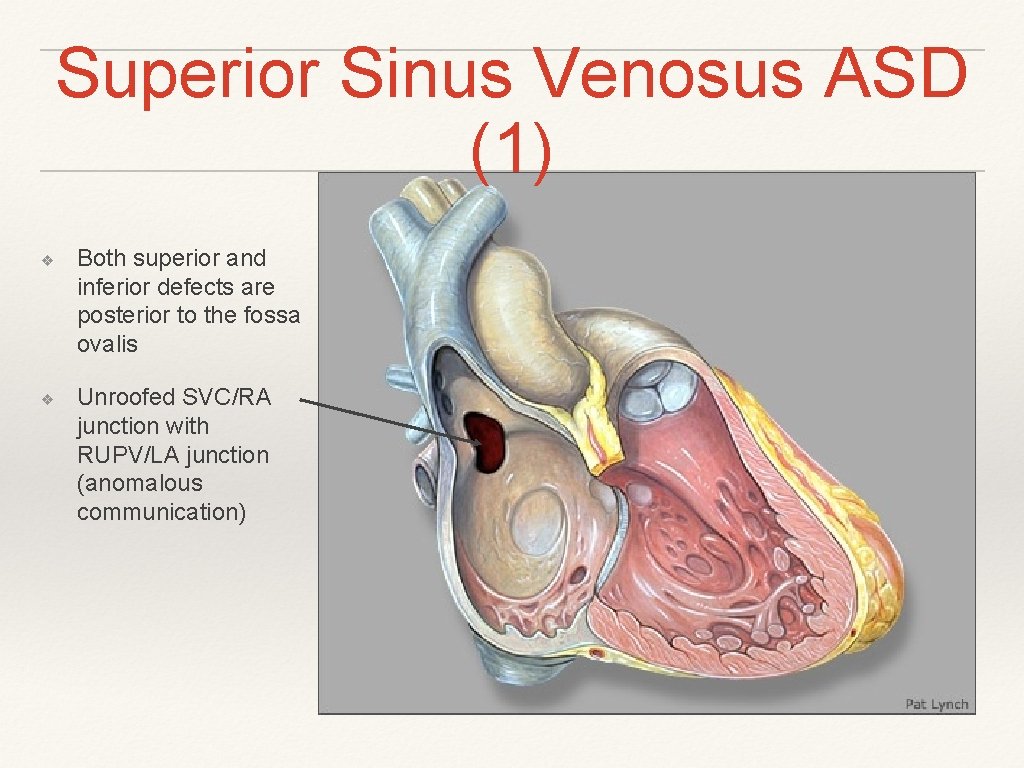 Superior Sinus Venosus ASD (1)

❖ Both superior and inferior defects are posterior to the fossa ovalis

❖ Unroofed SVC/RA junction with RUPV/LA junction (anomalous communication)

Pat Lynch